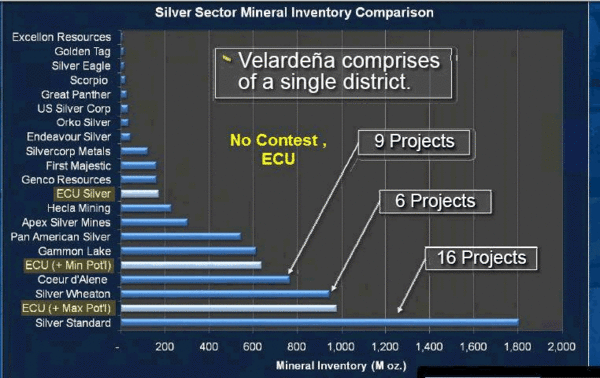 Silver Sector Mineral Inventory Comparison

Excellon Resources
Golden Tag
Silver Eagle
Scorpio
Great Panther
US Silver Corp
Orko Silver
Endeavour Silver
Silvercorp Metals
First Majestic
Genco Resources
ECU Silver
Hecla Mining
Apex Silver Mines
Pan American Silver
Gammon Lake
ECU (+ Min Pot'l)
Coeur d'Alene
Silver Wheaton
ECU (+ Max Pot'l)
Silver Standard

Velardeña comprises of a single district.

No Contest , ECU

9 Projects

6 Projects

16 Projects

- 200 400 600 800 1,000 1,200 1,400 1,600 1,800 2,000

Mineral Inventory (M oz.)